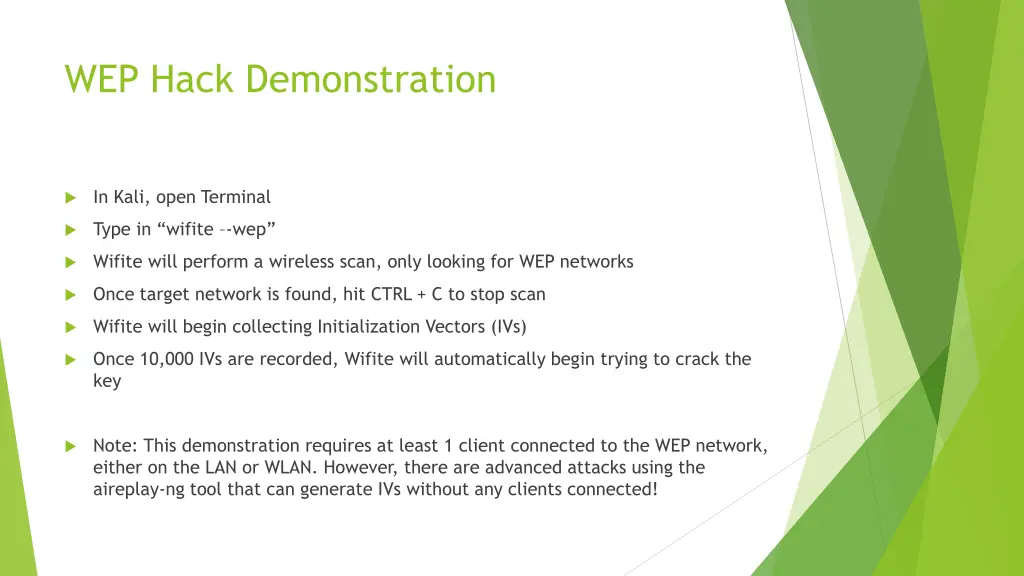 WEP Hack Demonstration

In Kali, open Terminal

Type in “wifite –-wep”

Wifite will perform a wireless scan, only looking for WEP networks

Once target network is found, hit CTRL + C to stop scan

Wifite will begin collecting Initialization Vectors (IVs)

Once 10,000 IVs are recorded, Wifite will automatically begin trying to crack the key

Note: This demonstration requires at least 1 client connected to the WEP network, either on the LAN or WLAN. However, there are advanced attacks using the aireplay-ng tool that can generate IVs without any clients connected!